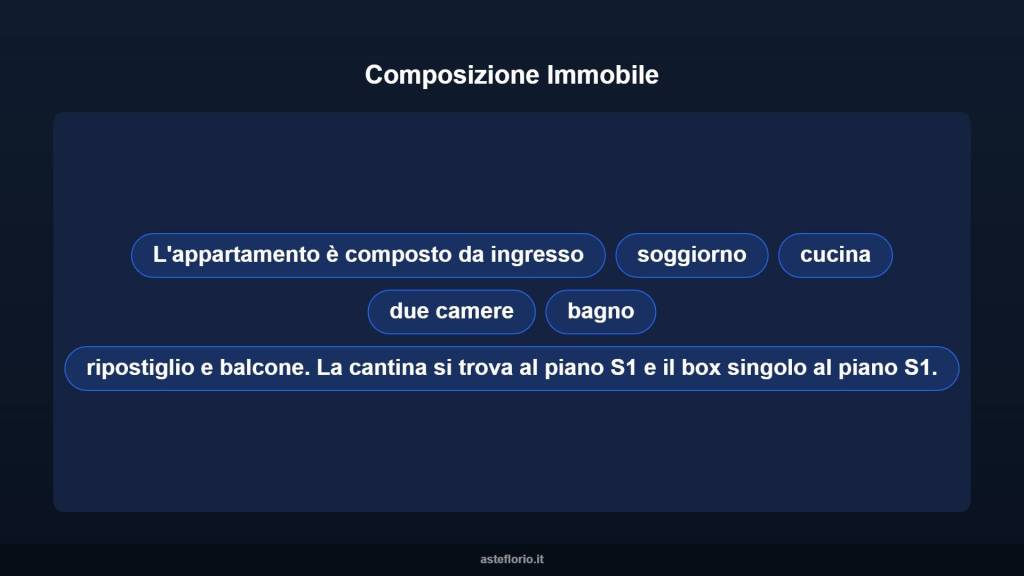 Composizione Immobile

L'appartamento è composto da ingresso

soggiorno

cucina

due camere

bagno

ripostiglio e balcone. La cantina si trova al piano S1 e il box singolo al piano S1.

asteflorio.it